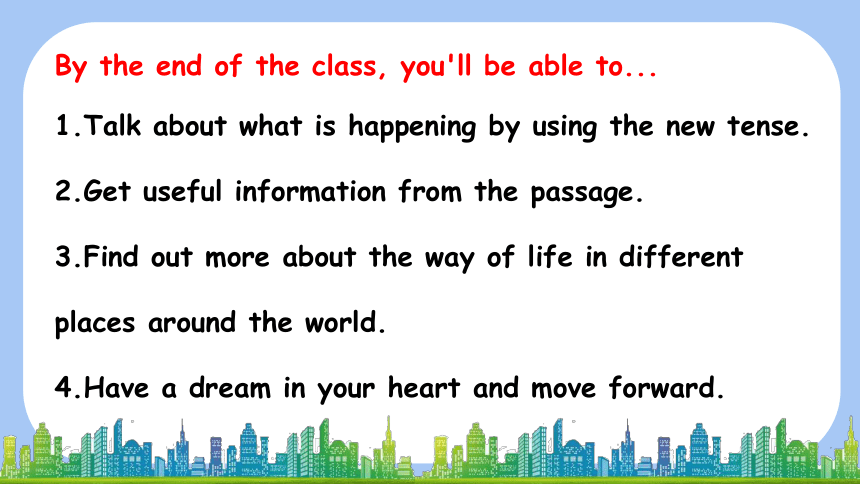 By the end of the class, you'll be able to...

1.Talk about what is happening by using the new tense.

2.Get useful information from the passage.

3.Find out more about the way of life in different places around the world.

4.Have a dream in your heart and move forward.